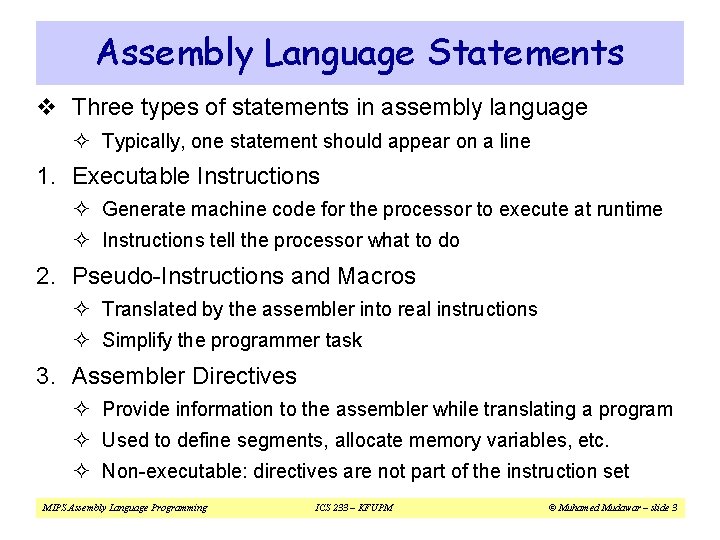 Assembly Language Statements

❖ Three types of statements in assembly language

✧ Typically, one statement should appear on a line

1. Executable Instructions

✧ Generate machine code for the processor to execute at runtime

✧ Instructions tell the processor what to do

2. Pseudo-Instructions and Macros

✧ Translated by the assembler into real instructions

✧ Simplify the programmer task

3. Assembler Directives

✧ Provide information to the assembler while translating a program

✧ Used to define segments, allocate memory variables, etc.

✧ Non-executable: directives are not part of the instruction set

MIPS Assembly Language Programming ICS 233 – KFUPM © Muhamed Mudawar – slide 3